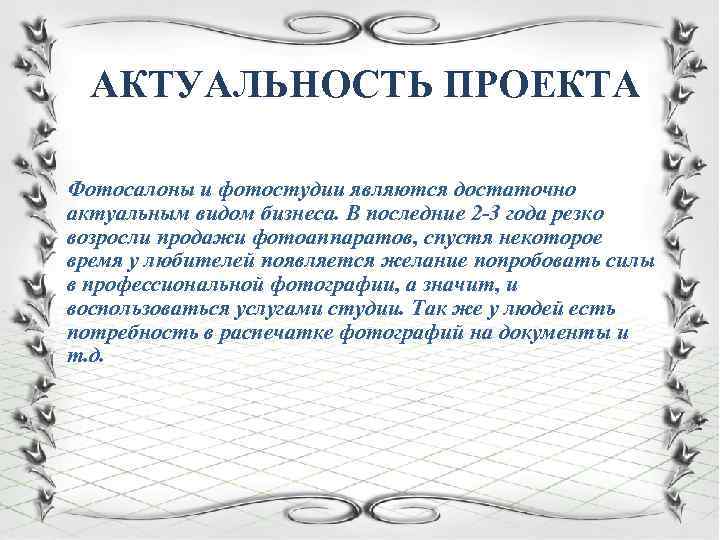 АКТУАЛЬНОСТЬ ПРОЕКТА

Фотосалоны и фотостудии являются достаточно актуальным видом бизнеса. В последние 2-3 года резко возросли продажи фотоаппаратов, спустя некоторое время у любителей появляется желание попробовать силы в профессиональной фотографии, а значит, и воспользоваться услугами студии. Так же у людей есть потребность в распечатке фотографий на документы и т.д.